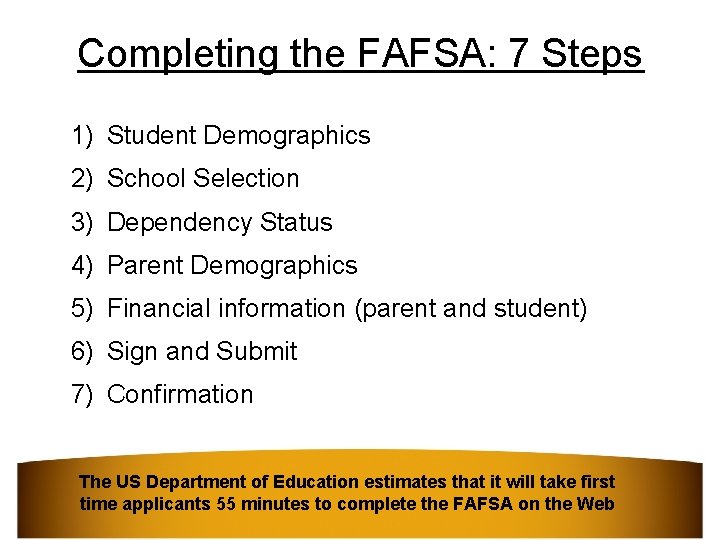 Completing the FAFSA: 7 Steps

1) Student Demographics
2) School Selection
3) Dependency Status
4) Parent Demographics
5) Financial information (parent and student)
6) Sign and Submit
7) Confirmation

The US Department of Education estimates that it will take first time applicants 55 minutes to complete the FAFSA on the Web